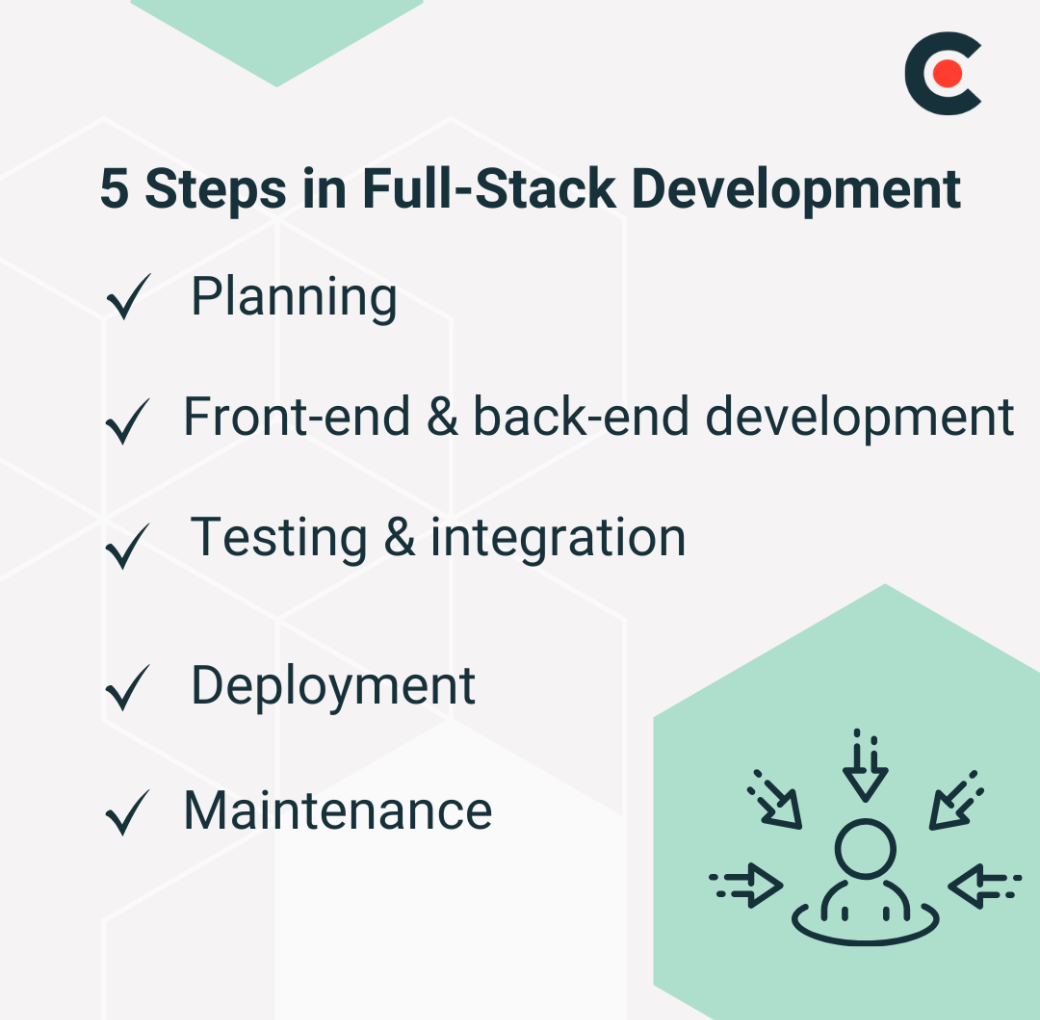 5 Steps in Full-Stack Development

✓ Planning

✓ Front-end & back-end development

✓ Testing & integration

✓ Deployment

✓ Maintenance